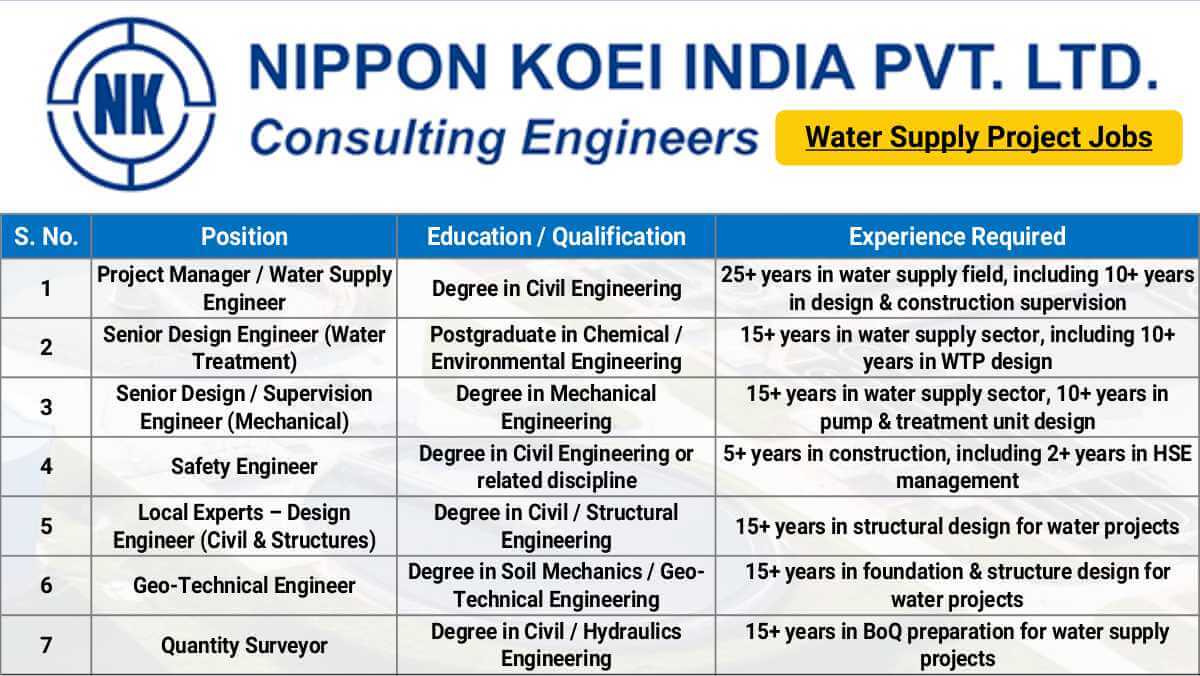 NK

NIPPON KOEI INDIA PVT. LTD.
Consulting Engineers

Water Supply Project Jobs

| S. No. | Position | Education / Qualification | Experience Required |
|---|---|---|---|
| 1 | Project Manager / Water Supply Engineer | Degree in Civil Engineering | 25+ years in water supply field, including 10+ years in design & construction supervision |
| 2 | Senior Design Engineer (Water Treatment) | Postgraduate in Chemical / Environmental Engineering | 15+ years in water supply sector, including 10+ years in WTP design |
| 3 | Senior Design / Supervision Engineer (Mechanical) | Degree in Mechanical Engineering | 15+ years in water supply sector, 10+ years in pump & treatment unit design |
| 4 | Safety Engineer | Degree in Civil Engineering or related discipline | 5+ years in construction, including 2+ years in HSE management |
| 5 | Local Experts – Design Engineer (Civil & Structures) | Degree in Civil / Structural Engineering | 15+ years in structural design for water projects |
| 6 | Geo-Technical Engineer | Degree in Soil Mechanics / Geo-Technical Engineering | 15+ years in foundation & structure design for water projects |
| 7 | Quantity Surveyor | Degree in Civil / Hydraulics Engineering | 15+ years in BoQ preparation for water supply projects |